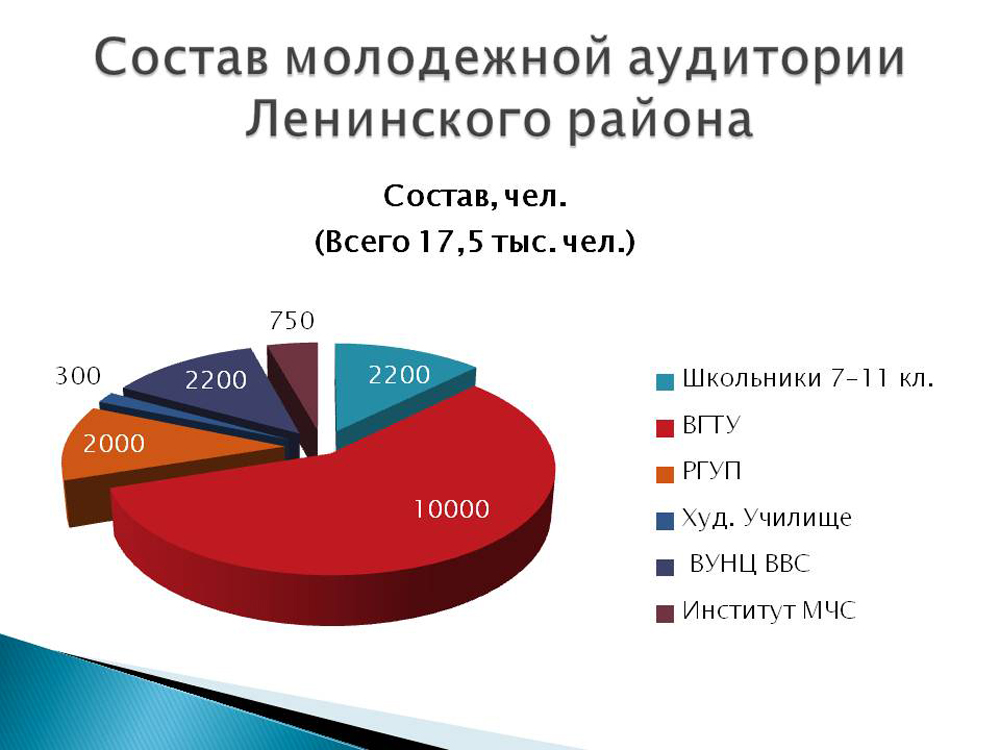 Состав молодежной аудитории Ленинского района

Состав, чел.
(Всего 17,5 тыс. чел.)

750
300
2200
2200
2000
10000

Школьники 7-11 кл.
ВГТУ
РГУП
Худ. Училище
ВУНЦ ВВС
Институт МЧС